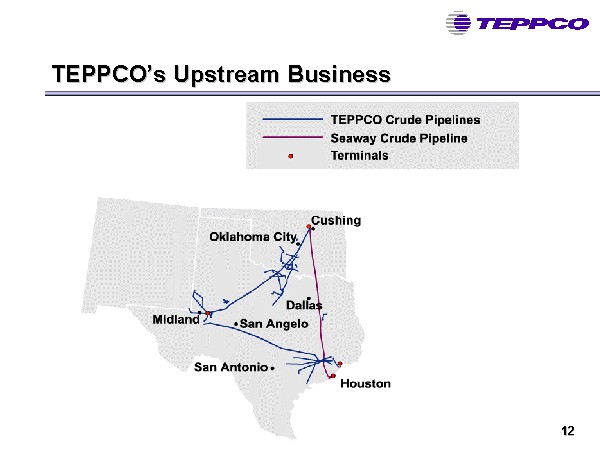 TEPPCO

TEPPCO's Upstream Business

TEPPCO Crude Pipelines
Seaway Crude Pipeline
Terminals

Cushing
Oklahoma City
Dallas
Midland
San Angelo
San Antonio
Houston

12